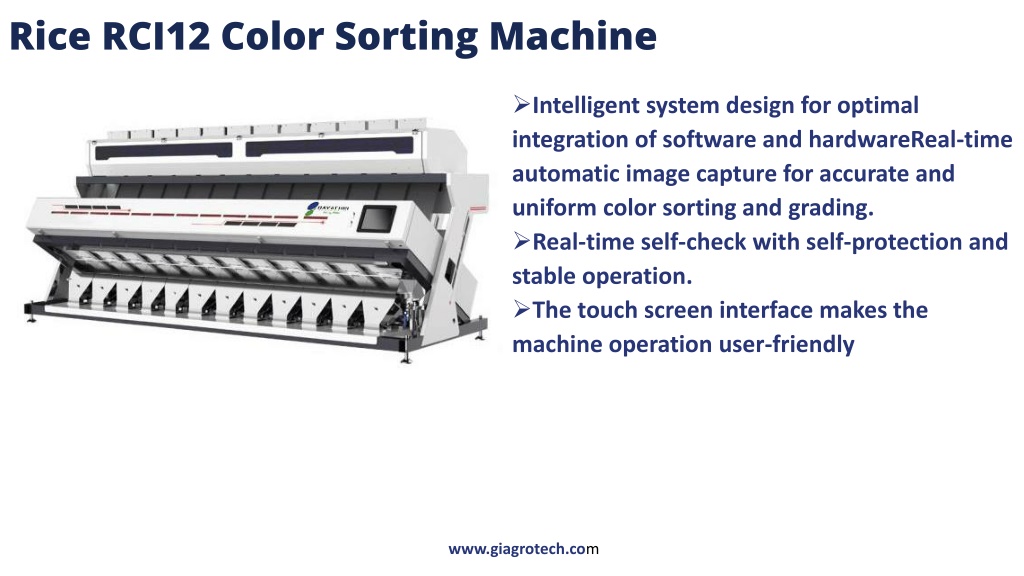 Rice RCI12 Color Sorting Machine

➢Intelligent system design for optimal integration of software and hardwareReal-time automatic image capture for accurate and uniform color sorting and grading.
➢Real-time self-check with self-protection and stable operation.
➢The touch screen interface makes the machine operation user-friendly

www.giagrotech.com